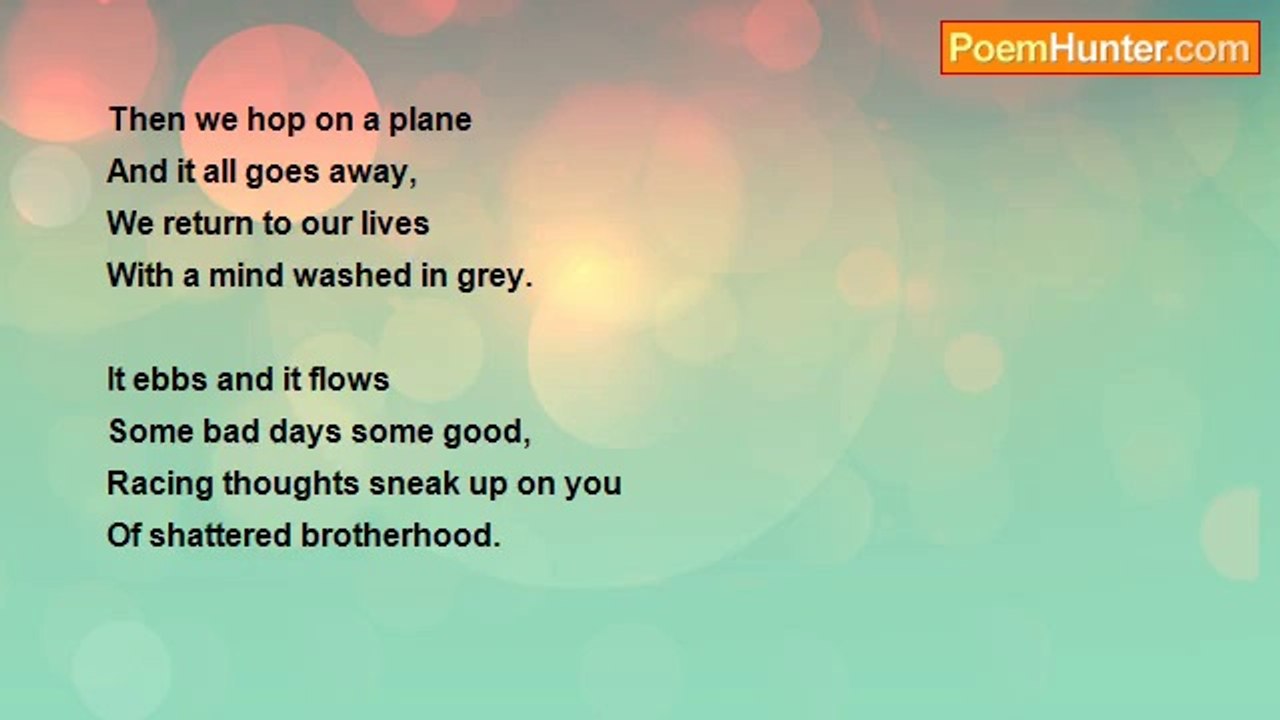 PoemHunter.com

Then we hop on a plane
And it all goes away,
We return to our lives
With a mind washed in grey.

It ebbs and it flows
Some bad days some good,
Racing thoughts sneak up on you
Of shattered brotherhood.